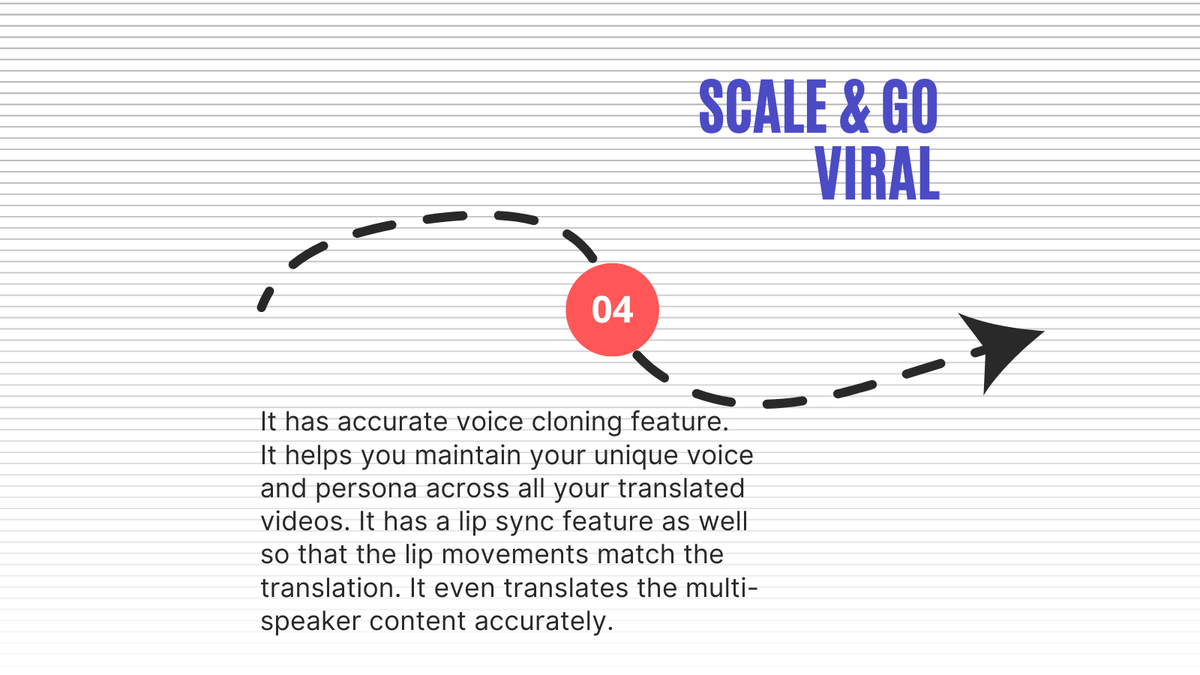 SCALE & GO VIRAL

04

It has accurate voice cloning feature. It helps you maintain your unique voice and persona across all your translated videos. It has a lip sync feature as well so that the lip movements match the translation. It even translates the multi-speaker content accurately.